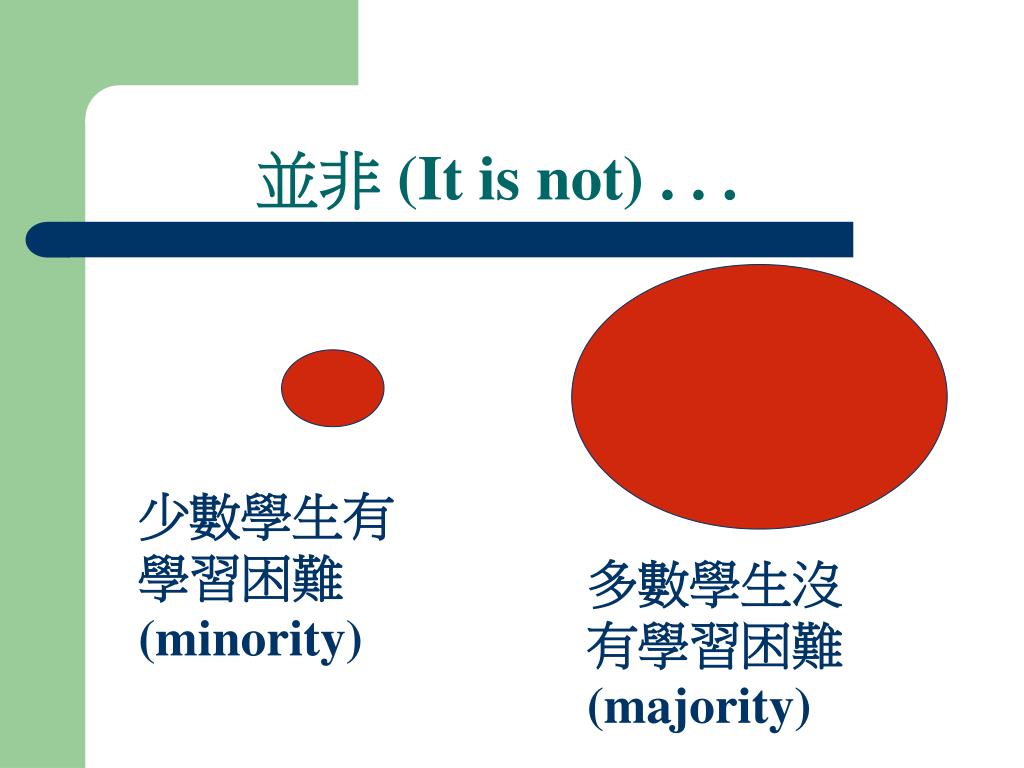 並非 (It is not) . . .

少數學生有學習困難 (minority)

多數學生沒有學習困難 (majority)